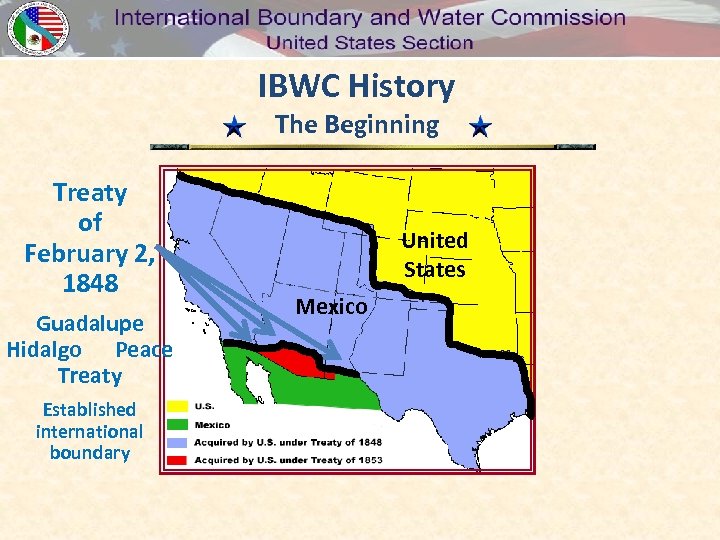 International Boundary and Water Commission
United States Section

IBWC History
The Beginning

Treaty of February 2, 1848

Guadalupe Hidalgo Peace Treaty

Established international boundary

United States

Mexico

U.S.
Mexico
Acquired by U.S. under Treaty of 1848
Acquired by U.S. under Treaty of 1853